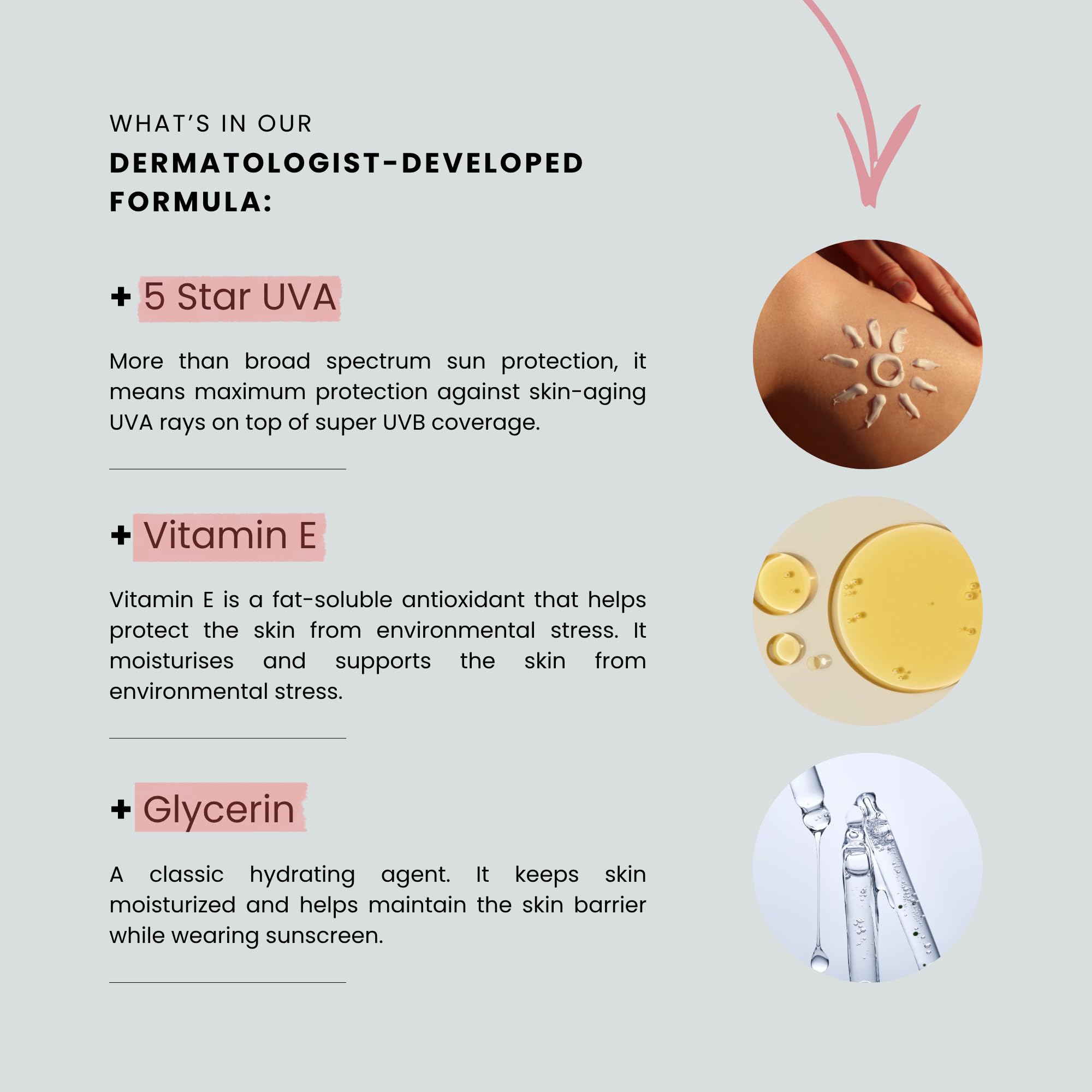 WHAT'S IN OUR
DERMATOLOGIST-DEVELOPED FORMULA:

+ 5 Star UVA

More than broad spectrum sun protection, it means maximum protection against skin-aging UVA rays on top of super UVB coverage.

+ Vitamin E

Vitamin E is a fat-soluble antioxidant that helps protect the skin from environmental stress. It moisturises and supports the skin from environmental stress.

+ Glycerin

A classic hydrating agent. It keeps skin moisturized and helps maintain the skin barrier while wearing sunscreen.